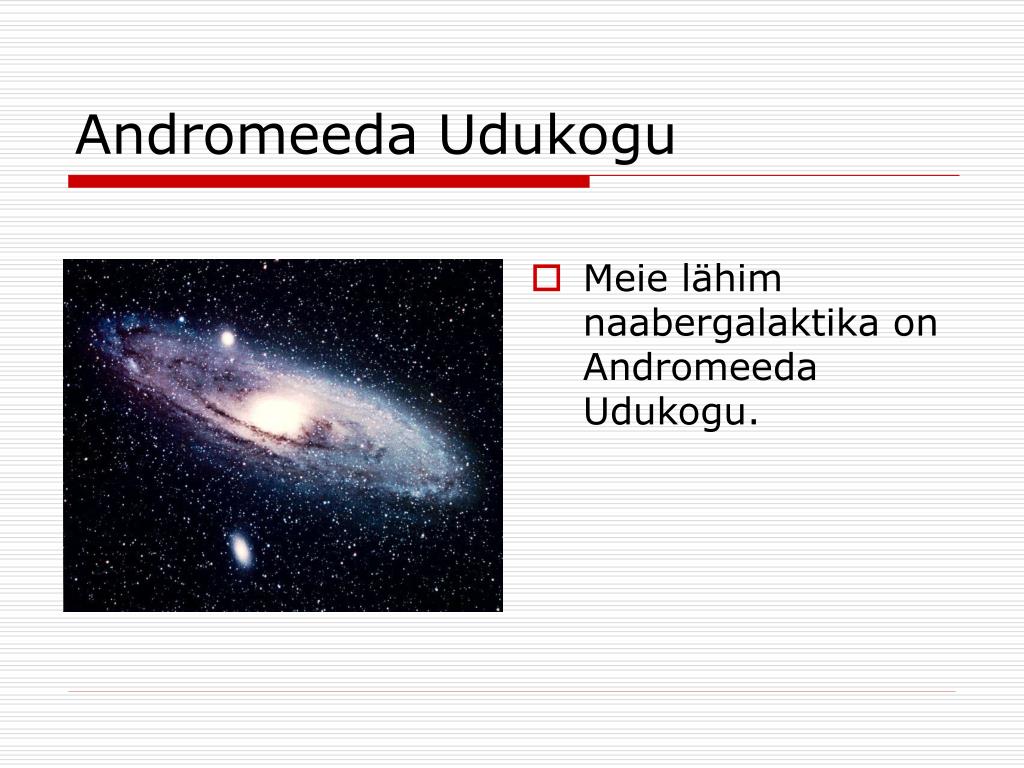 Andromeeda Udukogu

Meie lähim naabergalaktika on Andromeeda Udukogu.